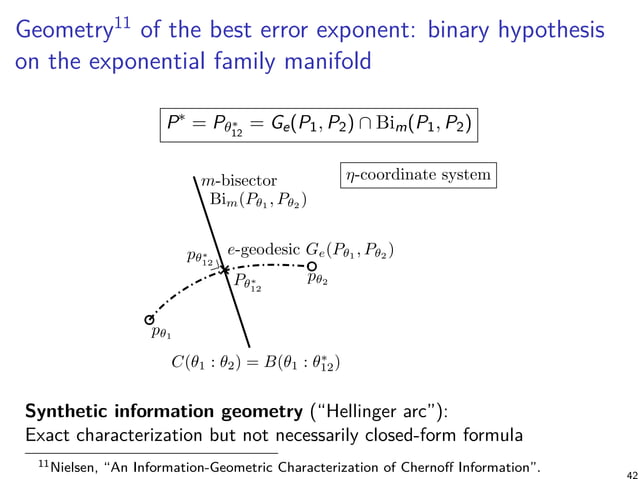 Geometry$^{11}$ of the best error exponent: binary hypothesis on the exponential family manifold

$P^* = P_{\theta^*_{12}} = G_e(P_1, P_2) \cap \mathrm{Bi}_m(P_1, P_2)$

$m$-bisector
$\mathrm{Bi}_m(P_{\theta_1}, P_{\theta_2})$

$\eta$-coordinate system

$p_{\theta^*_{12}}$

$e$-geodesic $G_e(P_{\theta_1}, P_{\theta_2})$

$P_{\theta^*_{12}}$

$p_{\theta_2}$

$p_{\theta_1}$

$C(\theta_1 : \theta_2) = B(\theta_1 : \theta^*_{12})$

**Synthetic information geometry** ("Hellinger arc"):
Exact characterization but not necessarily closed-form formula

$^{11}$Nielsen, "An Information-Geometric Characterization of Chernoff Information".

42